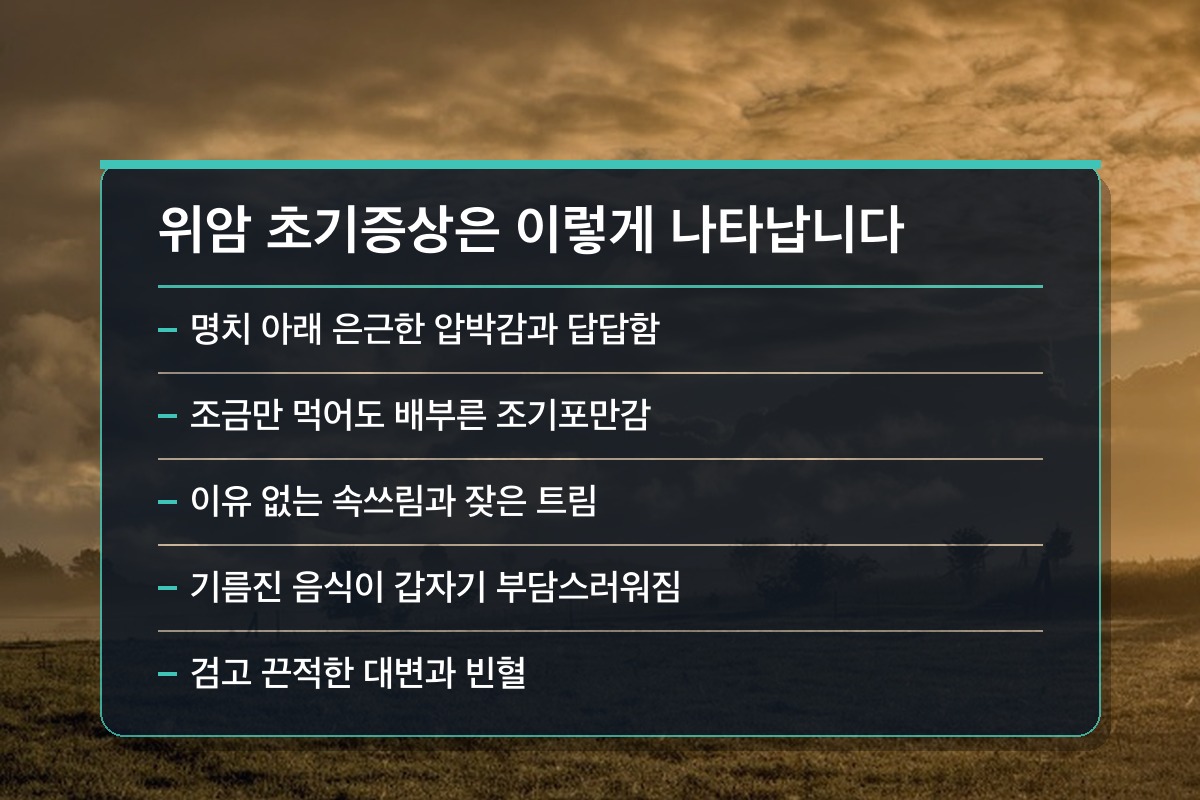 위암 초기증상은 이렇게 나타납니다

– 명치 아래 은근한 압박감과 답답함

– 조금만 먹어도 배부른 조기포만감

– 이유 없는 속쓰림과 잦은 트림

– 기름진 음식이 갑자기 부담스러워짐

– 검고 끈적한 대변과 빈혈